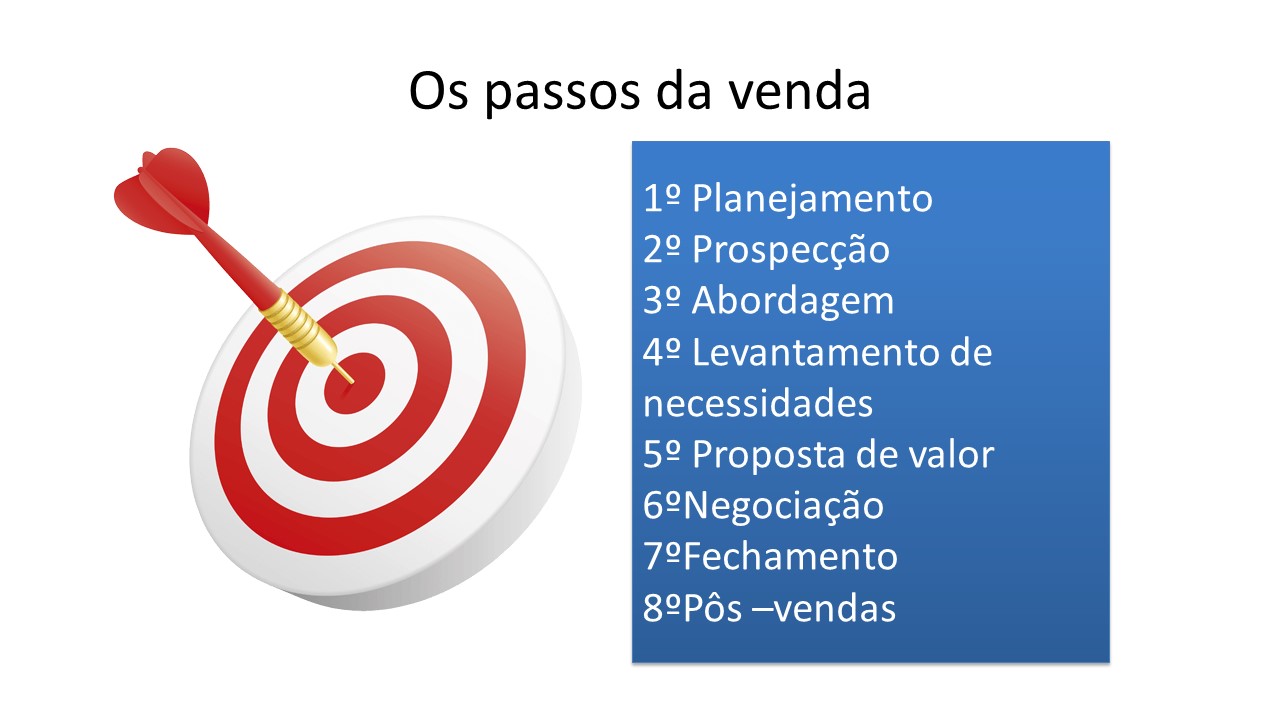 Os passos da venda

1º Planejamento
2º Prospecção
3º Abordagem
4º Levantamento de necessidades
5º Proposta de valor
6ºNegociação
7ºFechamento
8ºPôs –vendas